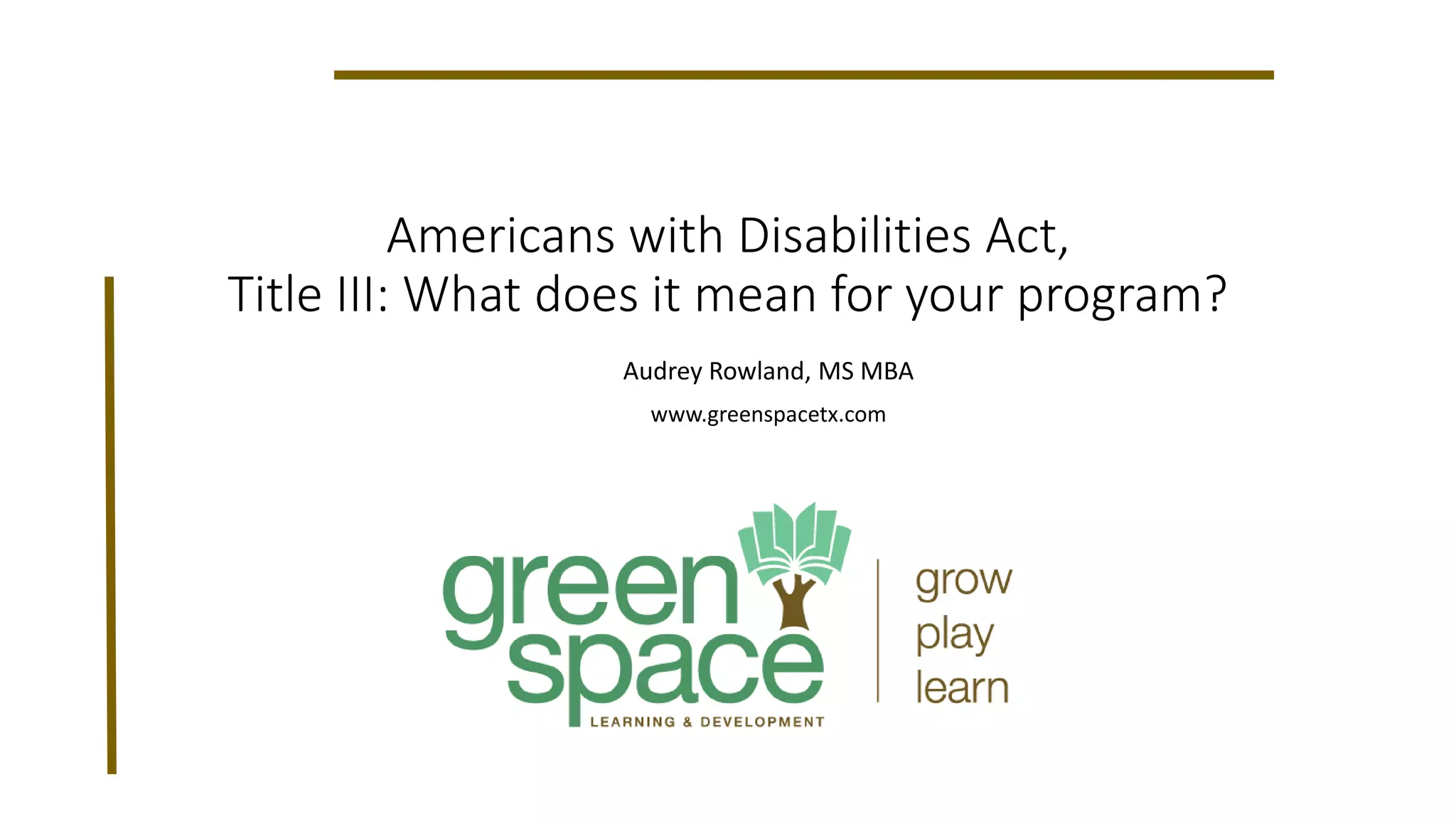 Americans with Disabilities Act,
Title III: What does it mean for your program?

Audrey Rowland, MS MBA

www.greenspacetx.com

green space
LEARNING & DEVELOPMENT

grow
play
learn